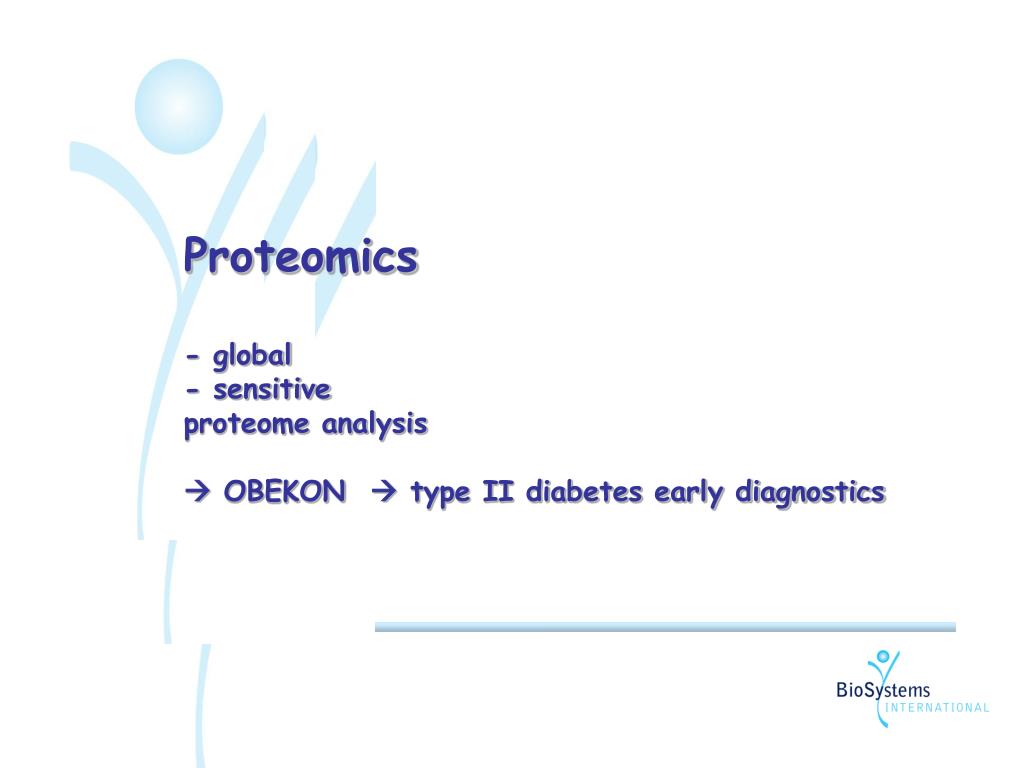 Proteomics

- global
- sensitive
proteome analysis

→ OBEKON → type II diabetes early diagnostics

BioSystems
INTERNATIONAL